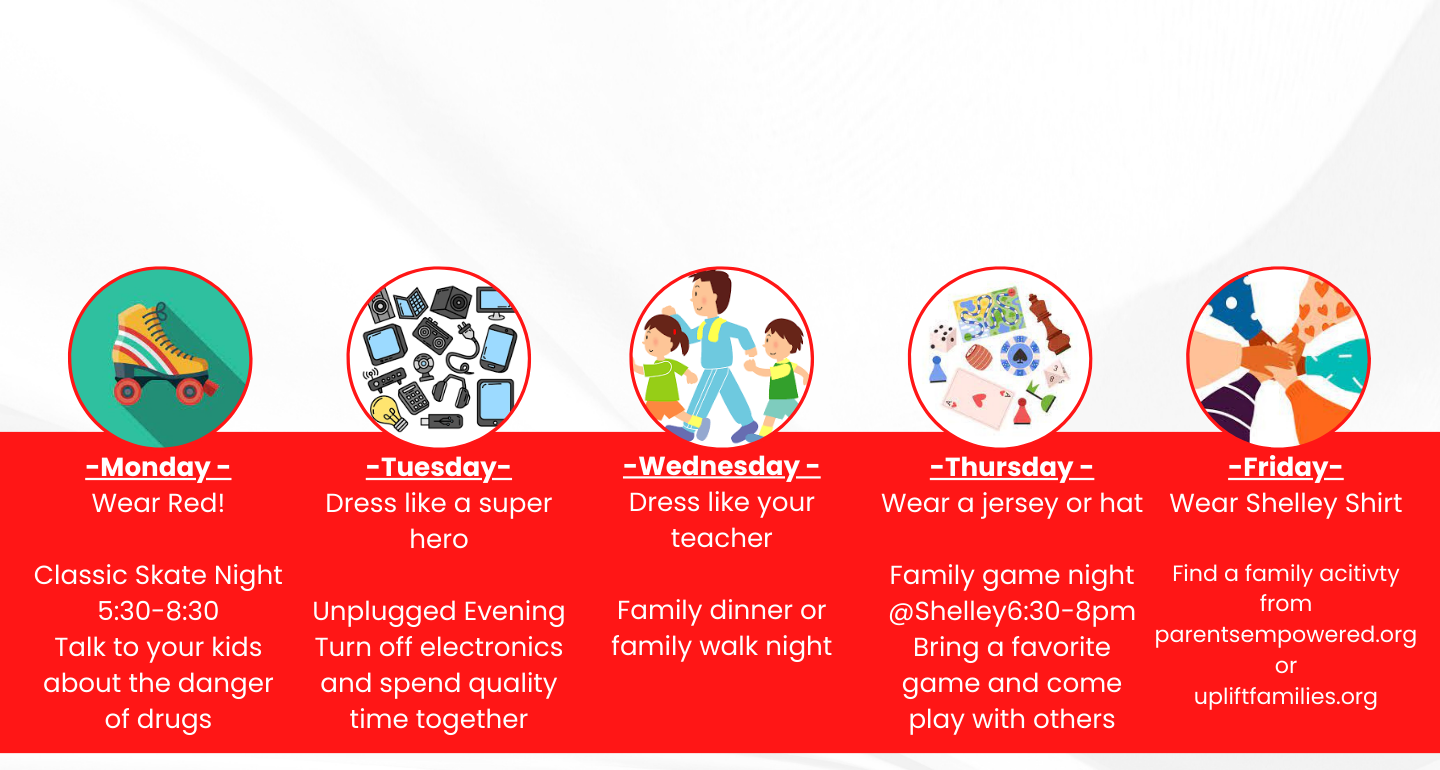 -Monday -
Wear Red!

Classic Skate Night
5:30-8:30
Talk to your kids about the danger of drugs

-Tuesday-
Dress like a super hero

Unplugged Evening
Turn off electronics and spend quality time together

-Wednesday -
Dress like your teacher

Family dinner or family walk night

-Thursday -
Wear a jersey or hat

Family game night
@Shelley6:30-8pm
Bring a favorite game and come play with others

-Friday-
Wear Shelley Shirt

Find a family acitivty from parentsempowered.org or upliftfamilies.org